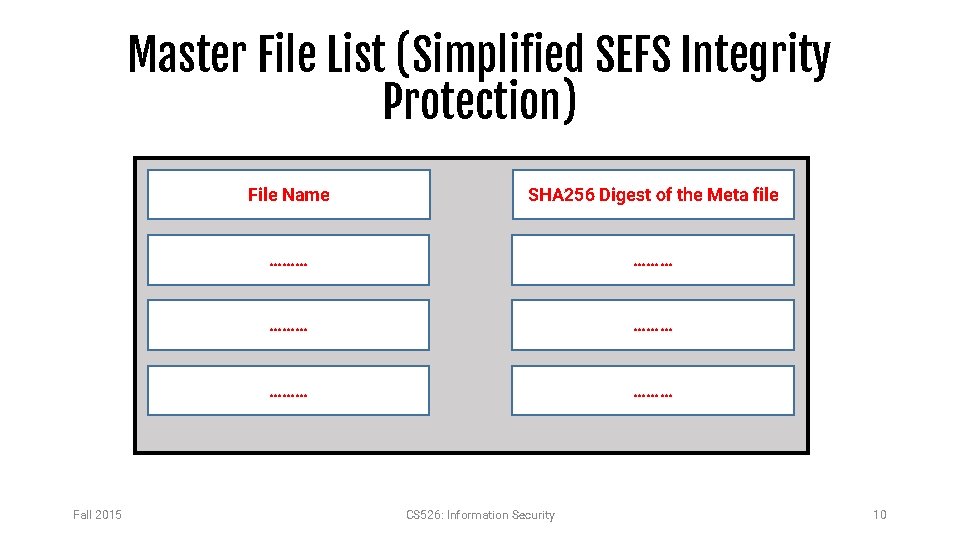 Master File List (Simplified SEFS Integrity Protection)

| File Name | SHA256 Digest of the Meta file |
|---|---|
| ……… | ……… |
| ……… | ……… |
| ……… | ……… |

Fall 2015

CS526: Information Security

10